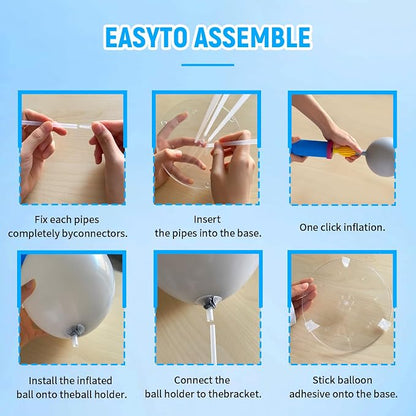 EASYTO ASSEMBLE

Fix each pipes completely byconnectors.

Insert the pipes into the base.

One click inflation.

Install the inflated ball onto theball holder.

Connect the ball holder to thebracket.

Stick balloon adhesive onto the base.